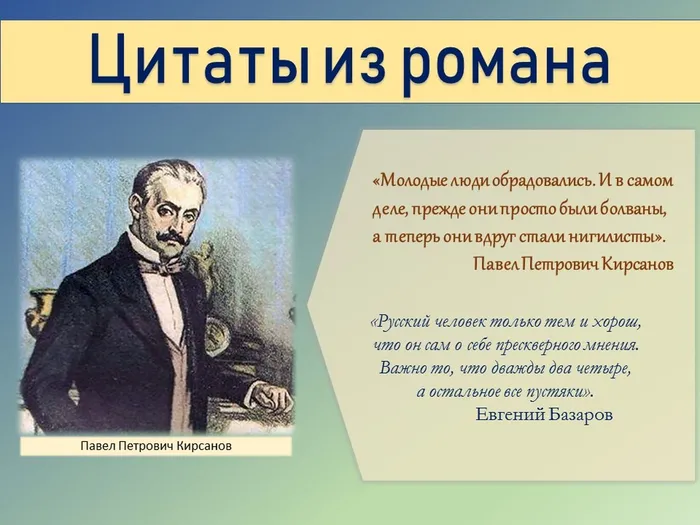 Цитаты из романа

Павел Петрович Кирсанов

«Молодые люди обрадовались. И в самом деле, прежде они просто были болваны, а теперь они вдруг стали нигилисты».
Павел Петрович Кирсанов

«Русский человек только тем и хорош, что он сам о себе прескверного мнения. Важно то, что дважды два четыре, а остальное все пустяки».
Евгений Базаров